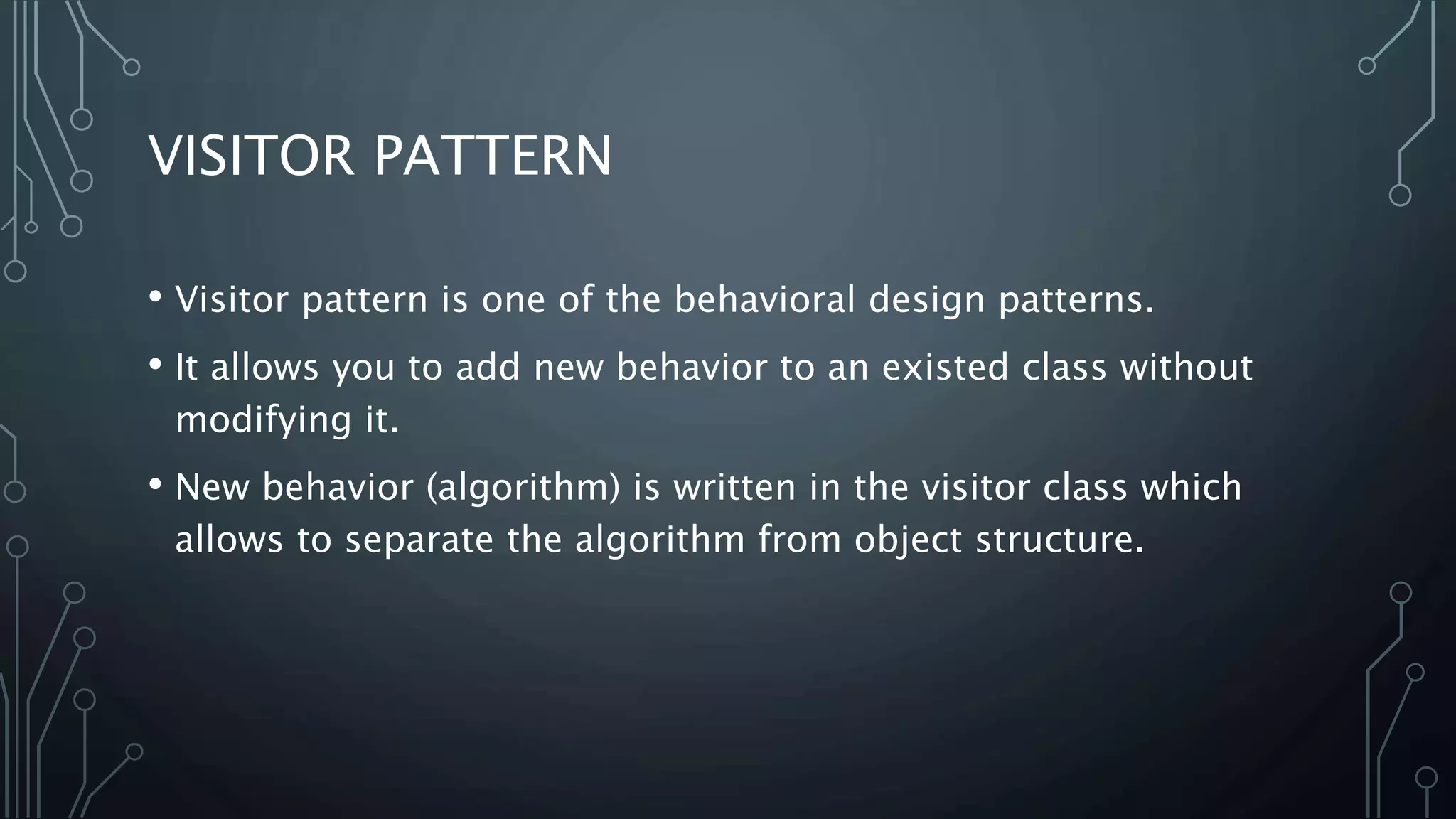 VISITOR PATTERN

• Visitor pattern is one of the behavioral design patterns.

• It allows you to add new behavior to an existed class without modifying it.

• New behavior (algorithm) is written in the visitor class which allows to separate the algorithm from object structure.